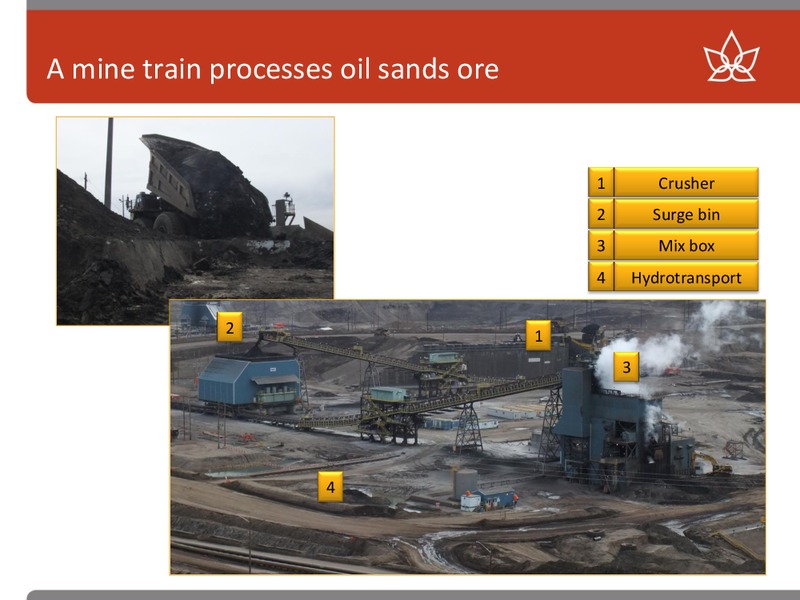 A mine train processes oil sands ore

| 1 | Crusher |
|---|---|
| 2 | Surge bin |
| 3 | Mix box |
| 4 | Hydrotransport |

2

1

3

4